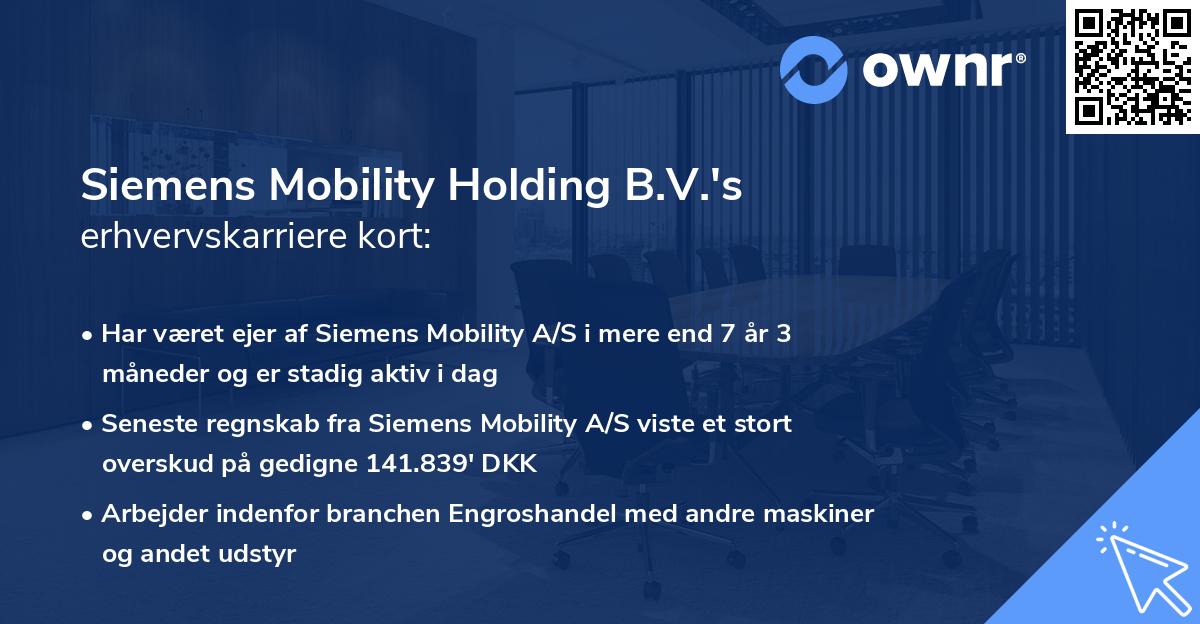 ownr®

Siemens Mobility Holding B.V.'s erhvervskarriere kort:

• Har været ejer af Siemens Mobility A/S i mere end 7 år 3 måneder og er stadig aktiv i dag

• Seneste regnskab fra Siemens Mobility A/S viste et stort overskud på gedigne 141.839' DKK

• Arbejder indenfor branchen Engroshandel med andre maskiner og andet udstyr